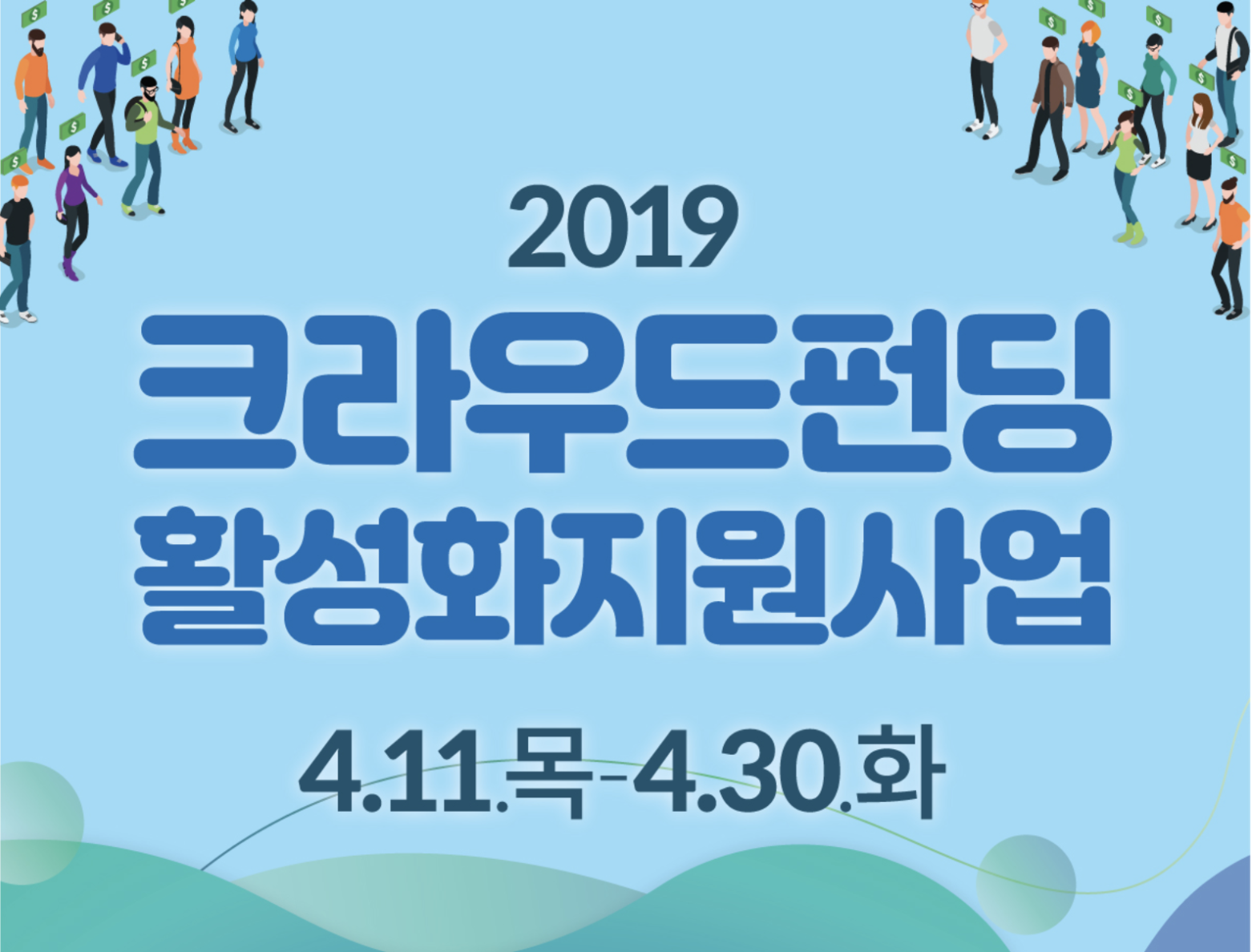 2019
크라우드펀딩
활성화지원사업
4.11.목-4.30.화